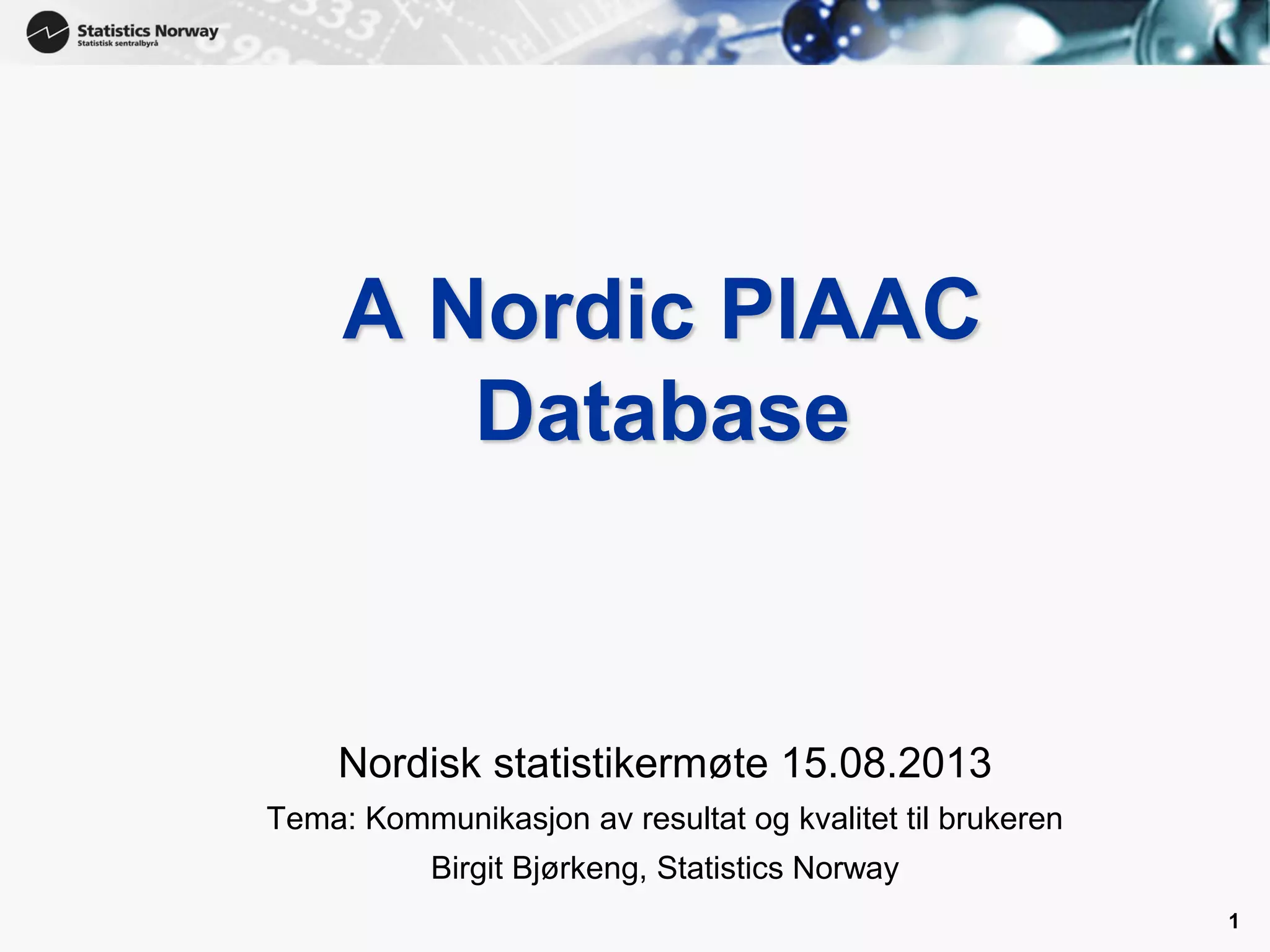 Statistics Norway
Statistisk sentralbyrå

A Nordic PIAAC Database

Nordisk statistikermøte 15.08.2013

Tema: Kommunikasjon av resultat og kvalitet til brukeren

Birgit Bjørkeng, Statistics Norway

1